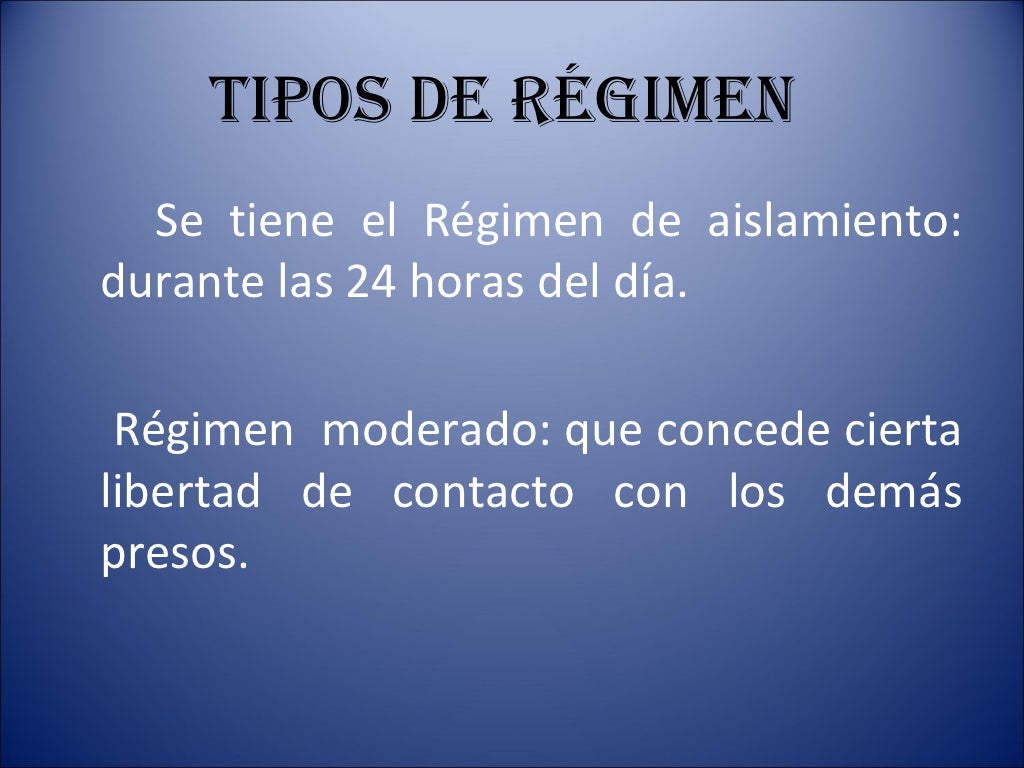 TIPOS DE RÉGIMEN

Se tiene el Régimen de aislamiento: durante las 24 horas del día.

Régimen moderado: que concede cierta libertad de contacto con los demás presos.